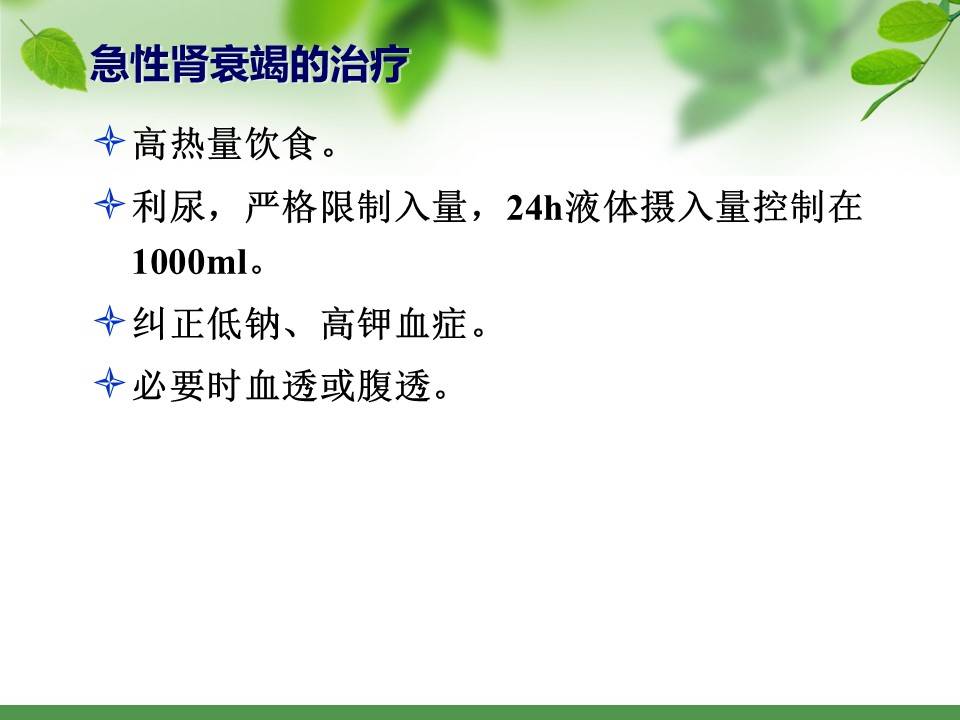 急性肾衰竭的治疗

高热量饮食。

利尿，严格限制入量，24h液体摄入量控制在1000ml。

纠正低钠、高钾血症。

必要时血透或腹透。